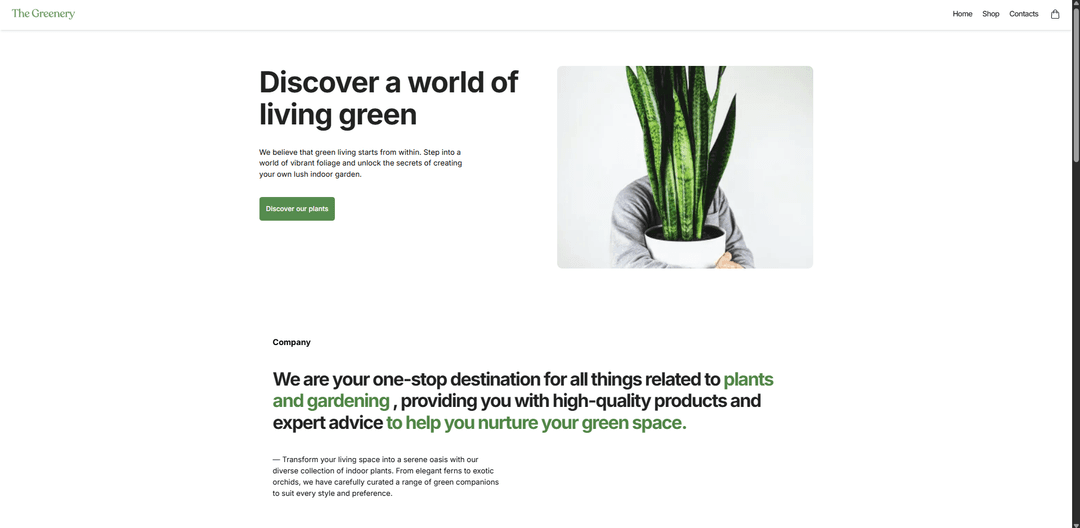 The Greenery

Home Shop Contacts

Discover a world of living green

We believe that green living starts from within. Step into a world of vibrant foliage and unlock the secrets of creating your own lush indoor garden.

Discover our plants

Company

We are your one-stop destination for all things related to plants and gardening , providing you with high-quality products and expert advice to help you nurture your green space.

— Transform your living space into a serene oasis with our diverse collection of indoor plants. From elegant ferns to exotic orchids, we have carefully curated a range of green companions to suit every style and preference.